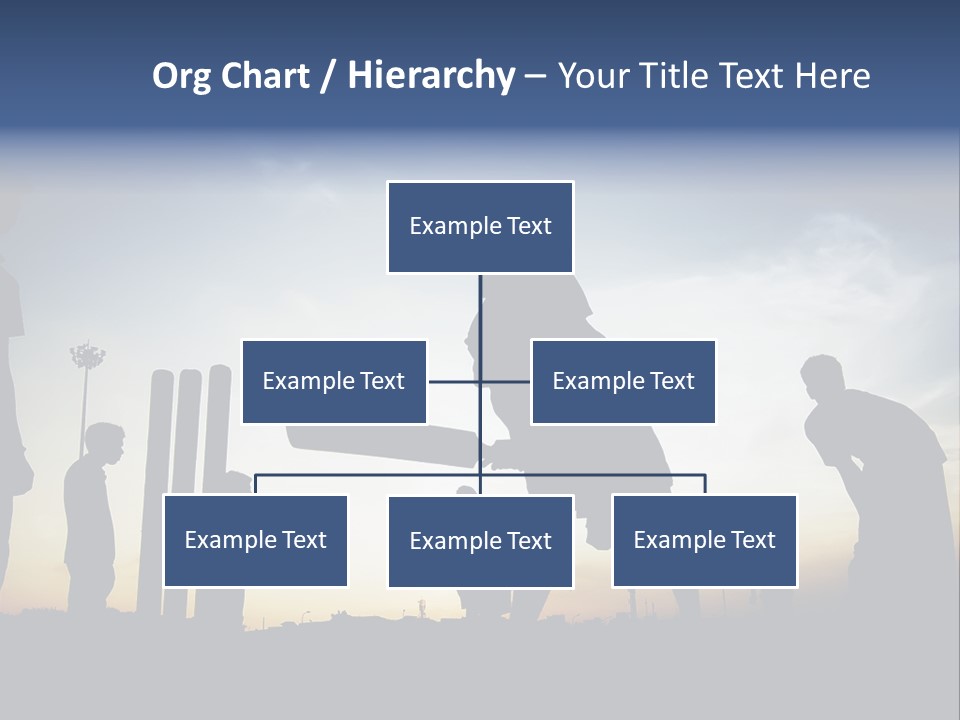 Org Chart / Hierarchy – Your Title Text Here

Example Text

Example Text

Example Text

Example Text

Example Text

Example Text